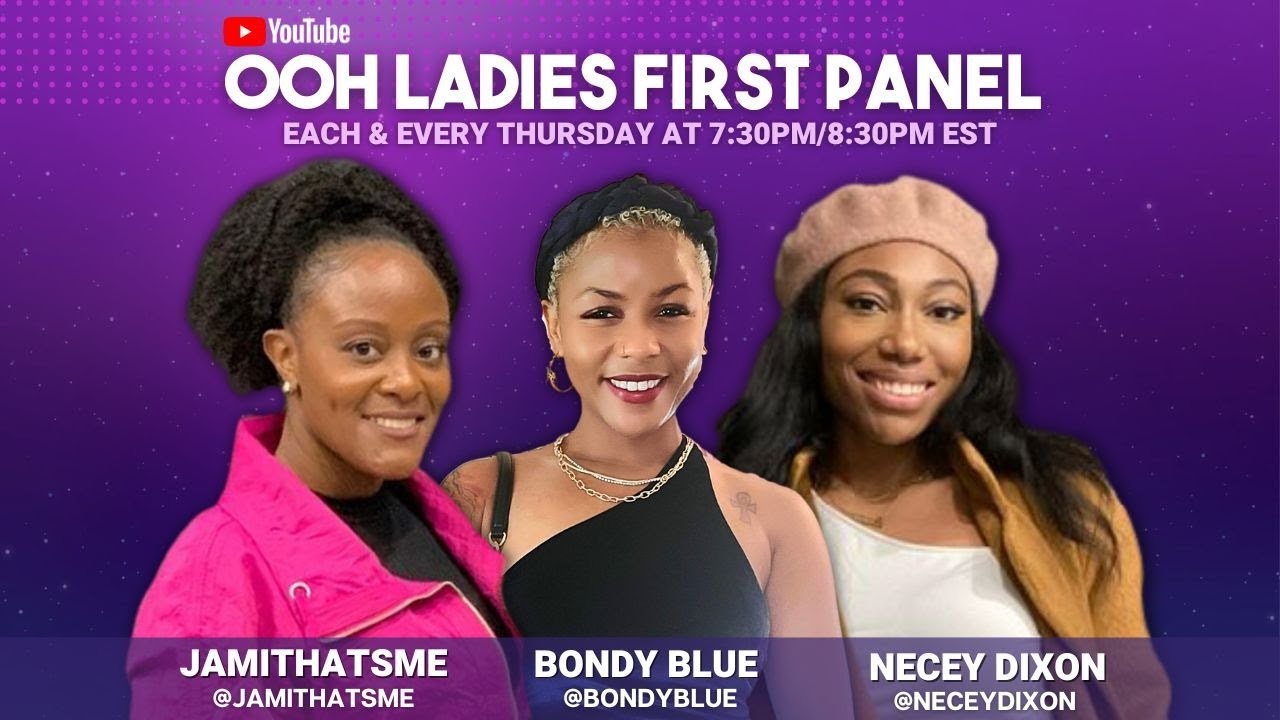 YouTube
OOH LADIES FIRST PANEL
EACH & EVERY THURSDAY AT 7:30PM/8:30PM EST

JAMITHATSME
@JAMITHATSME

BONDY BLUE
@BONDYBLUE

NECEY DIXON
@NECEYDIXON